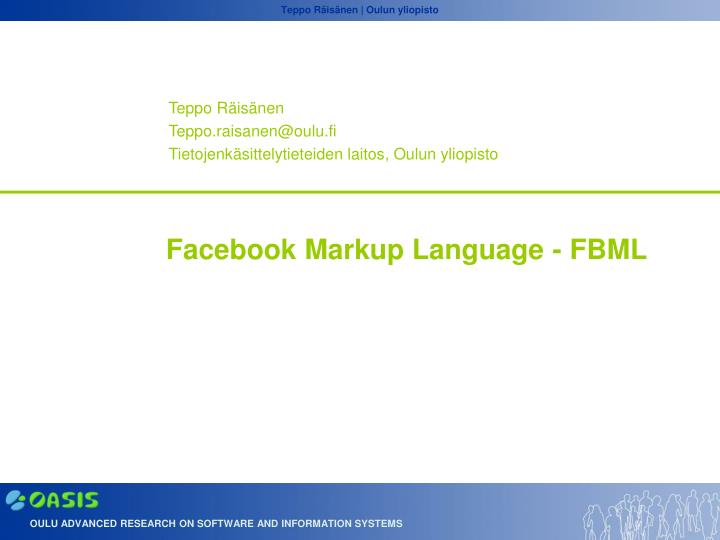 Teppo Räisänen | Oulun yliopisto

Teppo Räisänen
Teppo.raisanen@oulu.fi
Tietojenkäsittelytieteiden laitos, Oulun yliopisto

Facebook Markup Language - FBML

OASIS
OULU ADVANCED RESEARCH ON SOFTWARE AND INFORMATION SYSTEMS